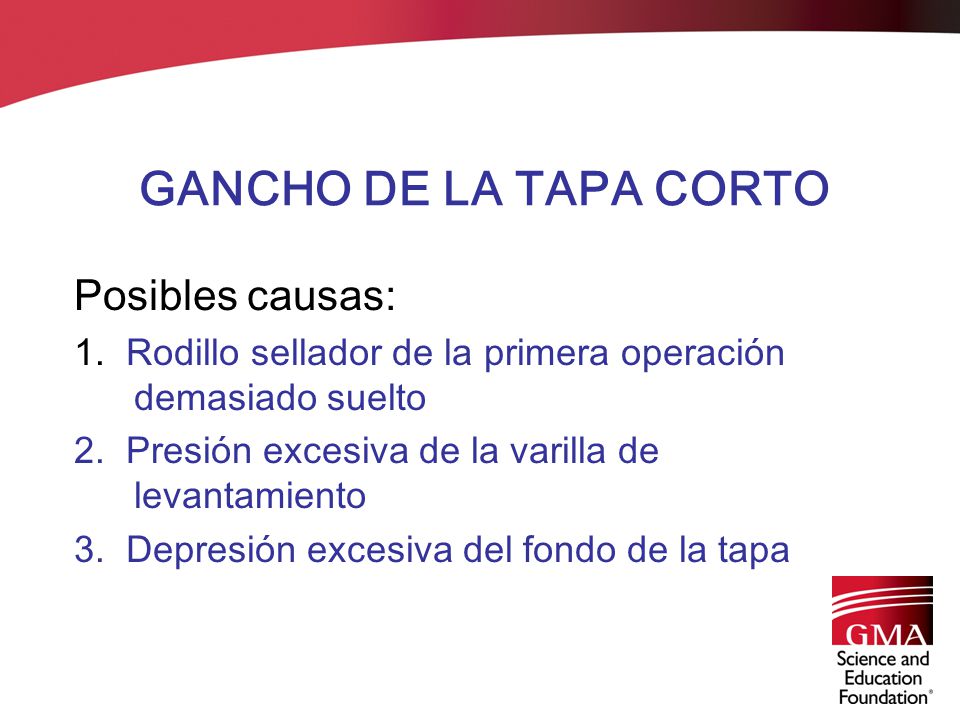 GANCHO DE LA TAPA CORTO

Posibles causas:

1. Rodillo sellador de la primera operación demasiado suelto

2. Presión excesiva de la varilla de levantamiento

3. Depresión excesiva del fondo de la tapa

GMA
Science and Education Foundation®